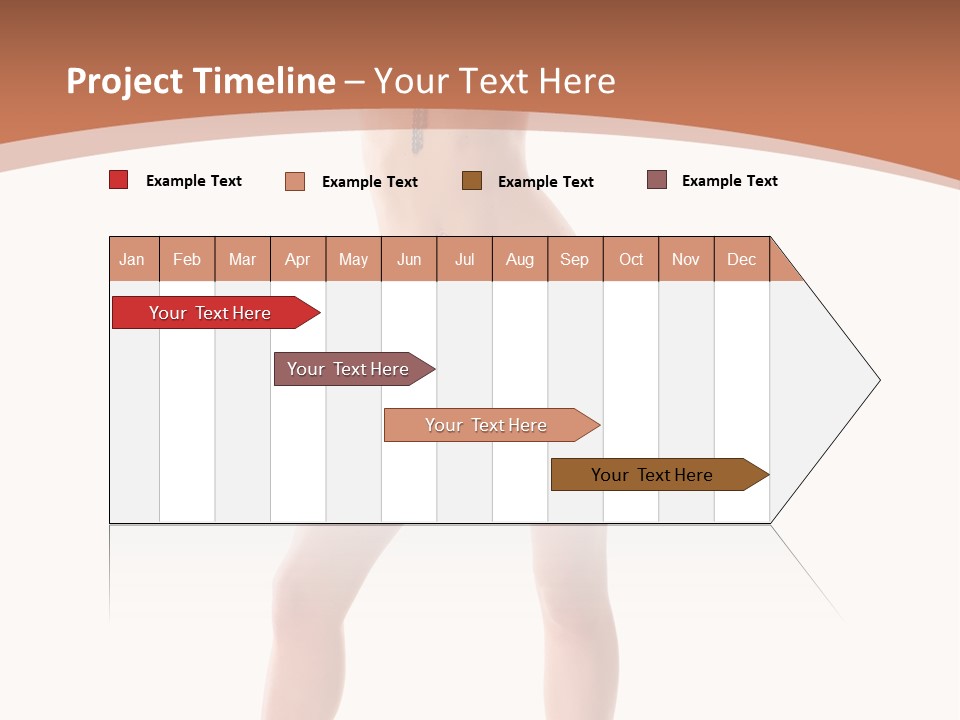 Project Timeline – Your Text Here

Example Text
Example Text
Example Text
Example Text

| Jan | Feb | Mar | Apr | May | Jun | Jul | Aug | Sep | Oct | Nov | Dec |
|---|---|---|---|---|---|---|---|---|---|---|---|

Your Text Here
Your Text Here
Your Text Here
Your Text Here